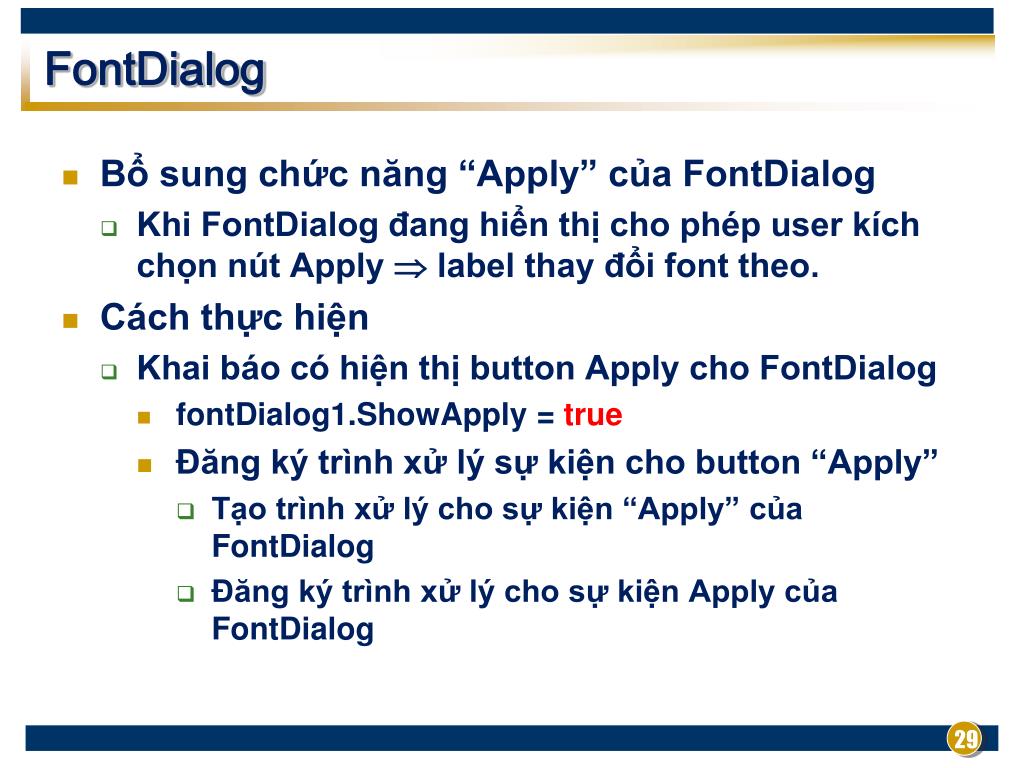 FontDialog

Bổ sung chức năng “Apply” của FontDialog

Khi FontDialog đang hiển thị cho phép user kích chọn nút Apply $\Rightarrow$ label thay đổi font theo.

Cách thực hiện

Khai báo có hiện thị button Apply cho FontDialog

fontDialog1.ShowApply = true

Đăng ký trình xử lý sự kiện cho button “Apply”

Tạo trình xử lý cho sự kiện “Apply” của FontDialog

Đăng ký trình xử lý cho sự kiện Apply của FontDialog

29